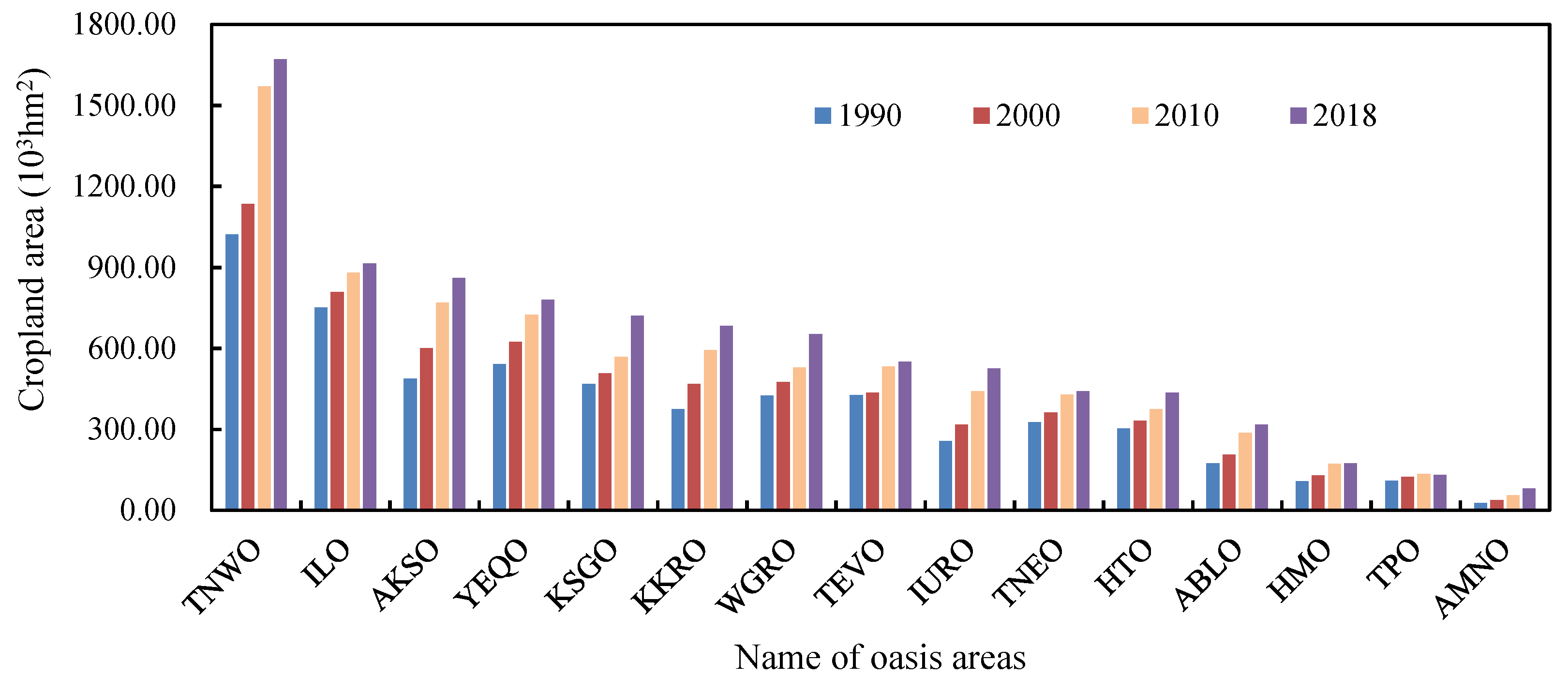 Cropland area ($10^3hm^2$)

1800.00
1500.00
1200.00
900.00
600.00
300.00
0.00

1990 2000 2010 2018

TNWO ILO AKSO YEQO KSGO KKRO WGRO TEVO IURO TNEO HTO ABLO HMO TPO AMNO

Name of oasis areas